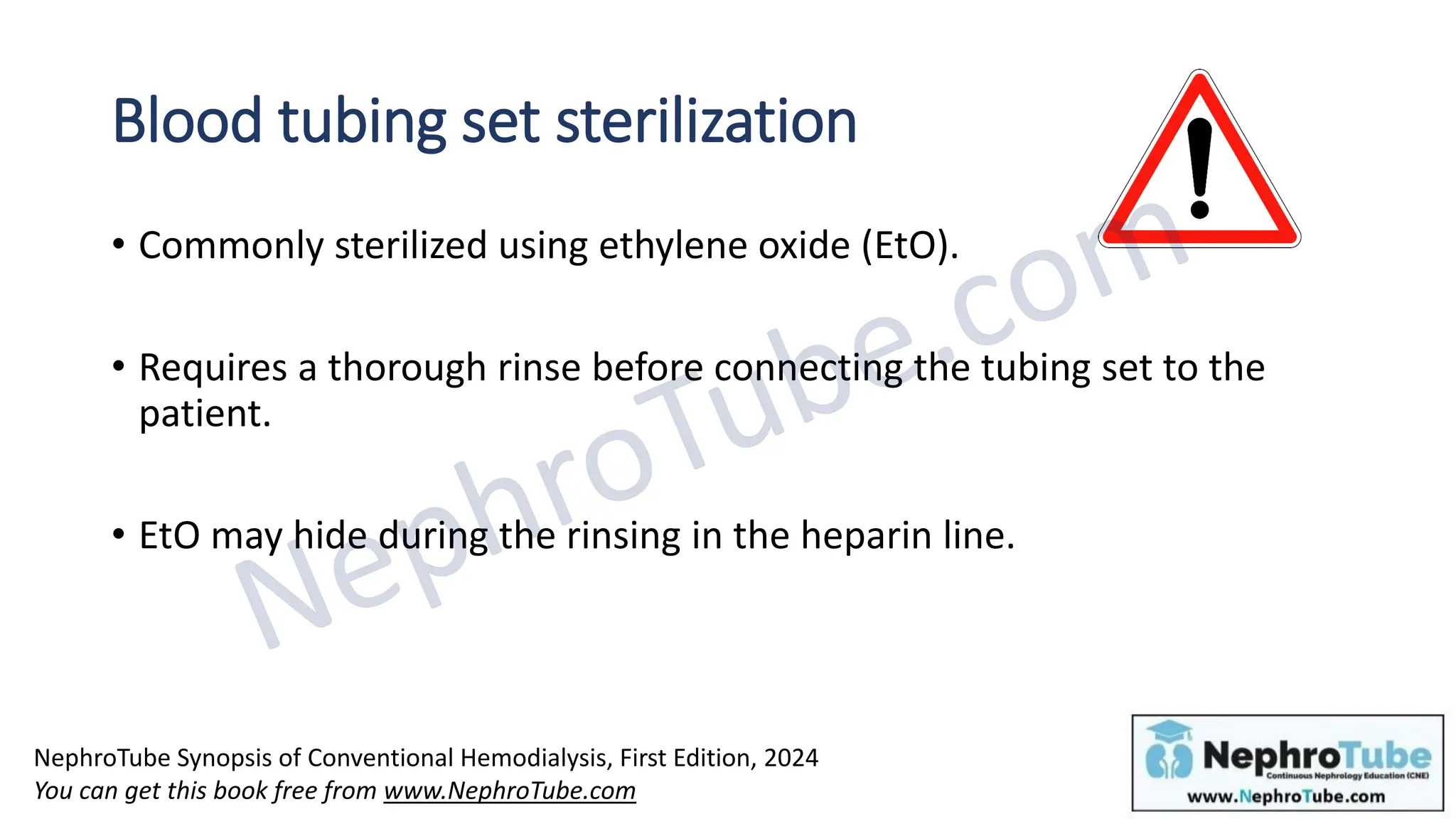 Blood tubing set sterilization

• Commonly sterilized using ethylene oxide (EtO).

• Requires a thorough rinse before connecting the tubing set to the patient.

• EtO may hide during the rinsing in the heparin line.

NephroTube.com

NephroTube Synopsis of Conventional Hemodialysis, First Edition, 2024
You can get this book free from www.NephroTube.com

NephroTube
Continuous Nephrology Education (CNE)
www.NephroTube.com